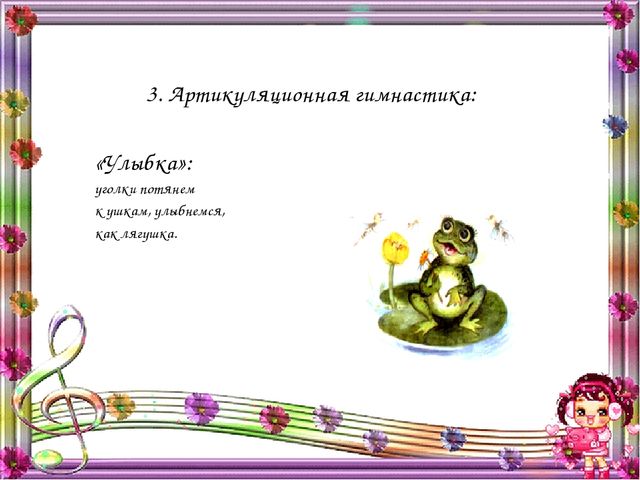 3. Артикуляционная гимнастика:

«Улыбка»:
уголки потянем
к ушкам, улыбнемся,
как лягушка.